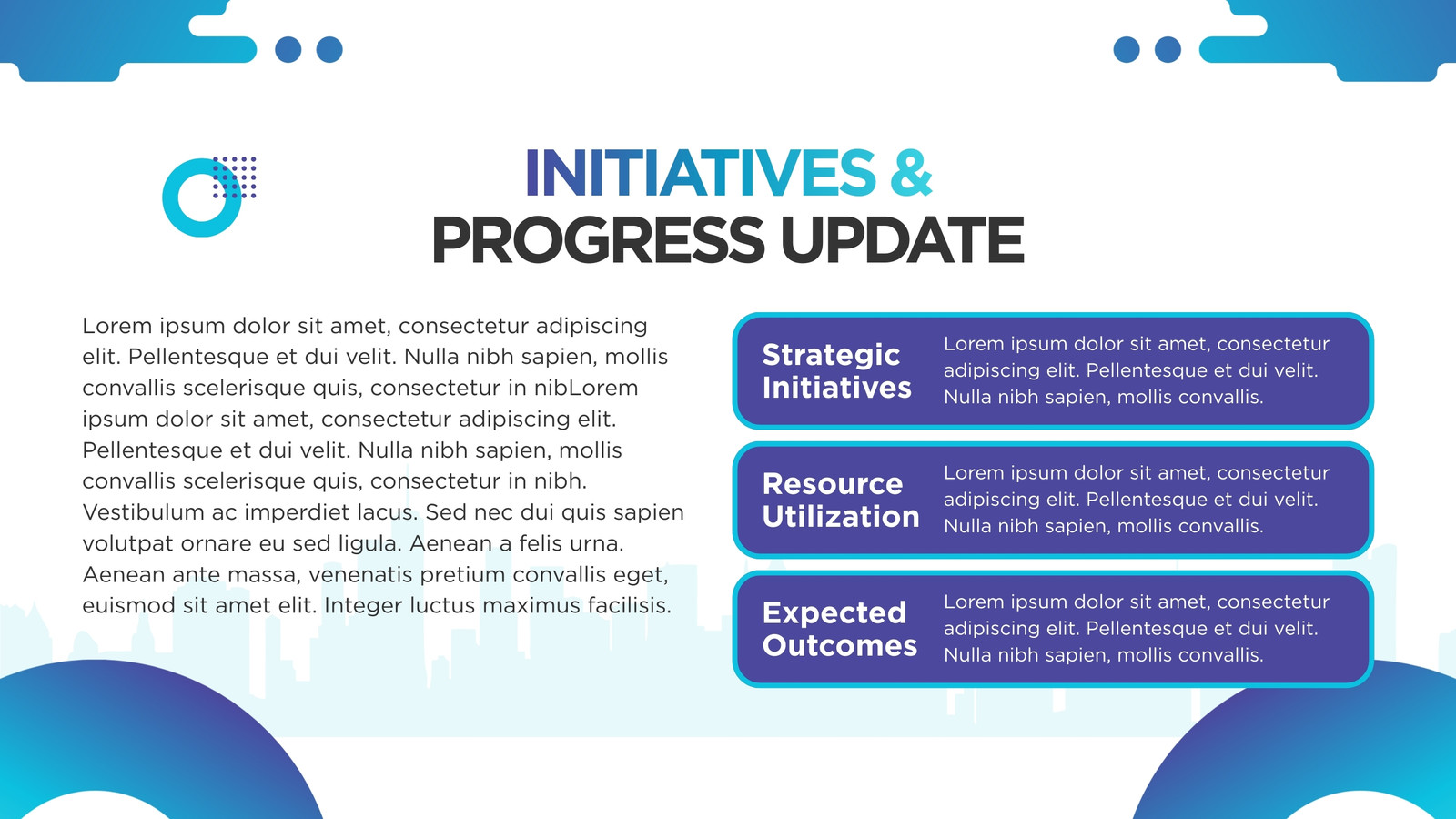 INITIATIVES &
PROGRESS UPDATE

Lorem ipsum dolor sit amet, consectetur adipiscing elit. Pellentesque et dui velit. Nulla nibh sapien, mollis convallis scelerisque quis, consectetur in nibLorem ipsum dolor sit amet, consectetur adipiscing elit. Pellentesque et dui velit. Nulla nibh sapien, mollis convallis scelerisque quis, consectetur in nibh. Vestibulum ac imperdiet lacus. Sed nec dui quis sapien volutpat ornare eu sed ligula. Aenean a felis urna. Aenean ante massa, venenatis pretium convallis eget, euismod sit amet elit. Integer luctus maximus facilisis.

Strategic Initiatives

Lorem ipsum dolor sit amet, consectetur adipiscing elit. Pellentesque et dui velit. Nulla nibh sapien, mollis convallis.

Resource Utilization

Lorem ipsum dolor sit amet, consectetur adipiscing elit. Pellentesque et dui velit. Nulla nibh sapien, mollis convallis.

Expected Outcomes

Lorem ipsum dolor sit amet, consectetur adipiscing elit. Pellentesque et dui velit. Nulla nibh sapien, mollis convallis.